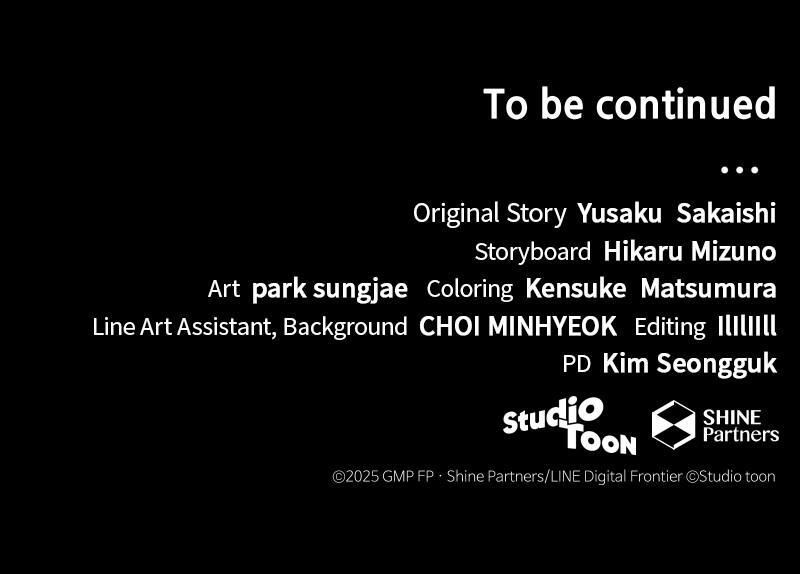 To be continued

...

Original Story Yusaku Sakaishi

Storyboard Hikaru Mizuno

Art park sungjae Coloring Kensuke Matsumura

Line Art Assistant, Background CHOI MINHYEOK Editing lllllll

PD Kim Seongguk

Studio TOON

SHINE Partners

©2025 GMP FP · Shine Partners/LINE Digital Frontier ©Studio toon